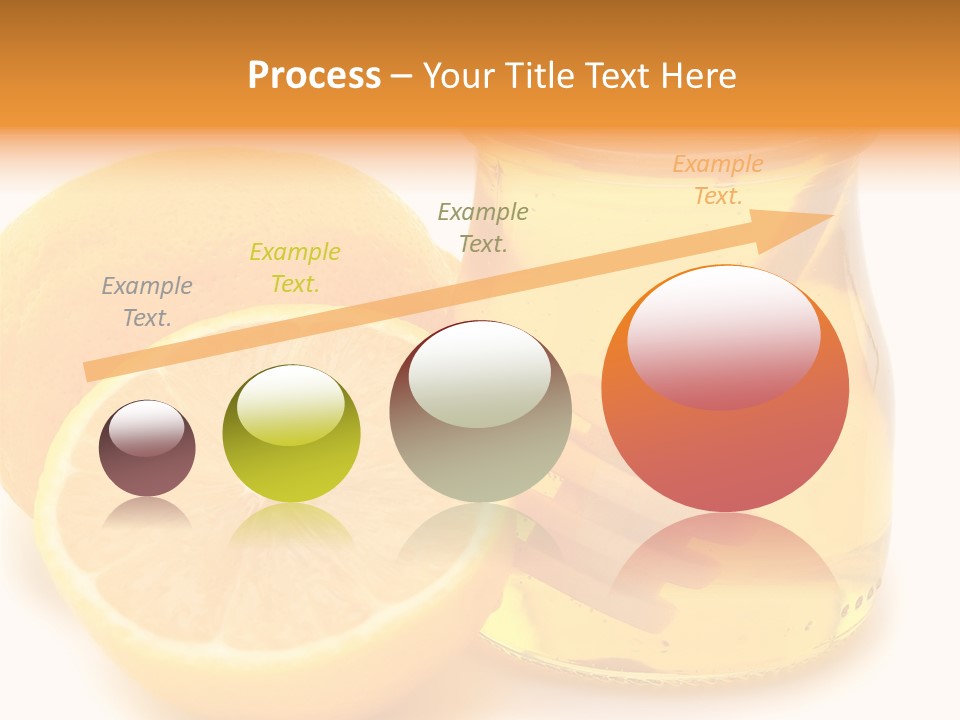 Process – Your Title Text Here

Example Text.

Example Text.

Example Text.

Example Text.